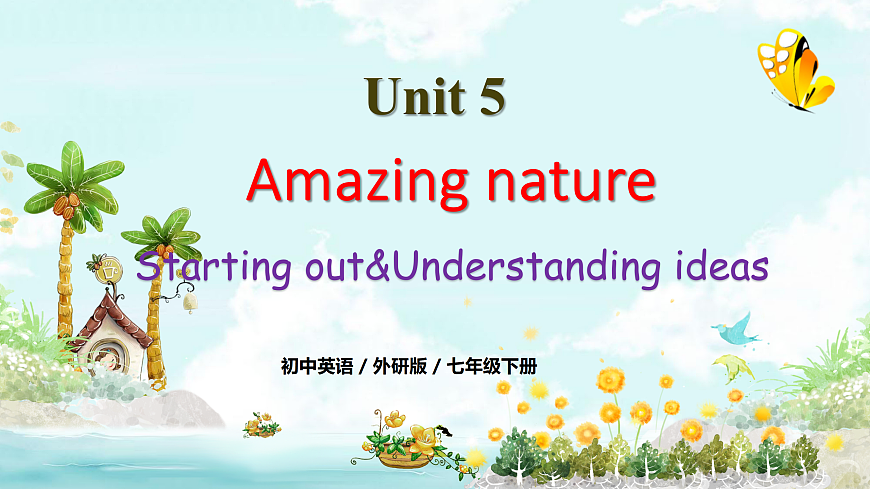 Unit 5

Amazing nature

Starting out&Understanding ideas

初中英语 / 外研版 / 七年级下册